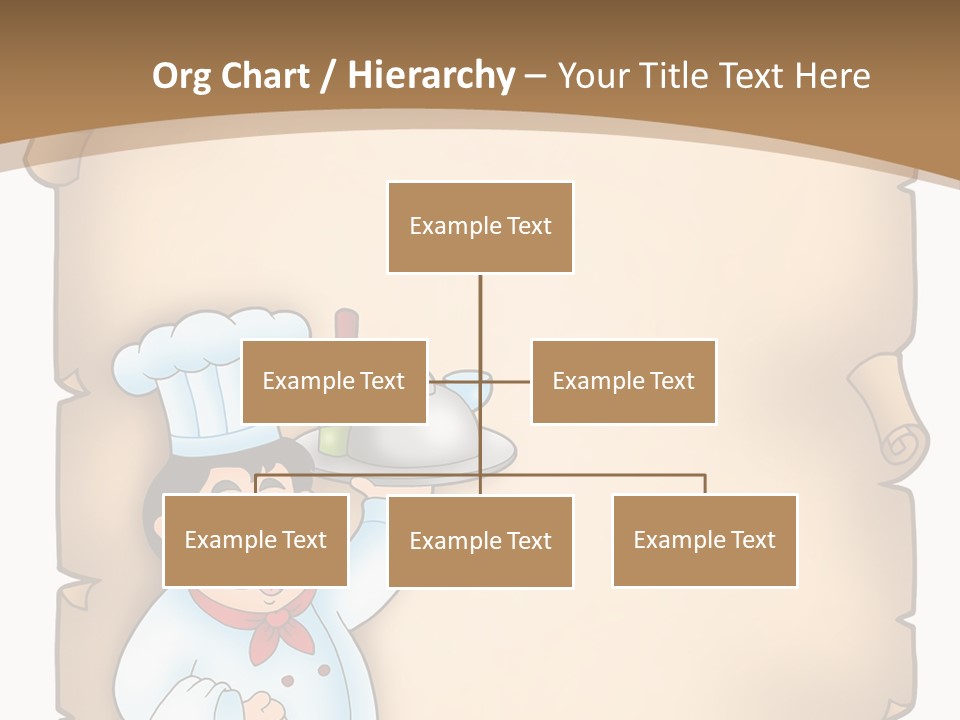 Org Chart / Hierarchy – Your Title Text Here

Example Text

Example Text

Example Text

Example Text

Example Text

Example Text